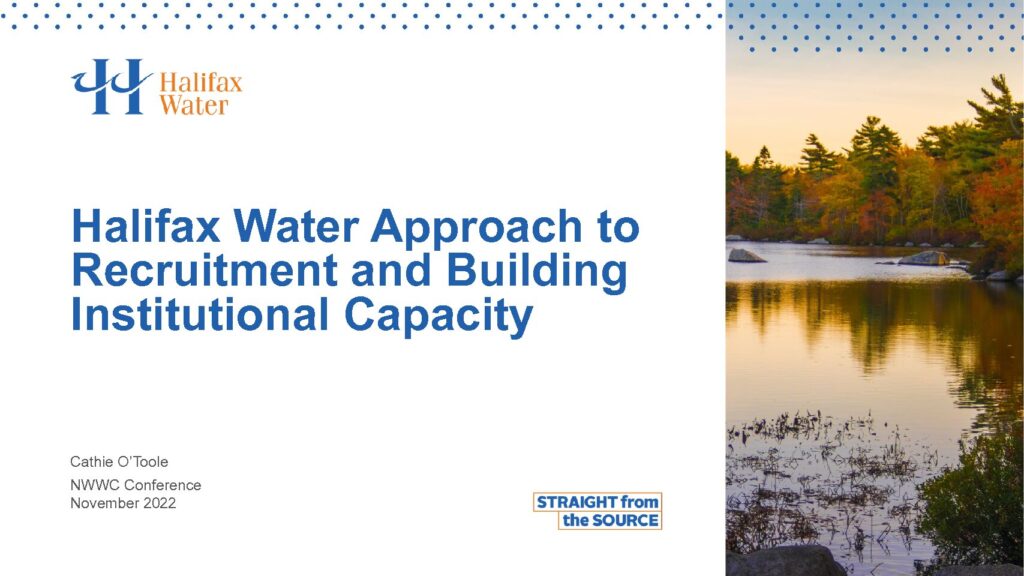 Halifax Water

Halifax Water Approach to Recruitment and Building Institutional Capacity

Cathie O'Toole

NWWC Conference
November 2022

STRAIGHT from the SOURCE